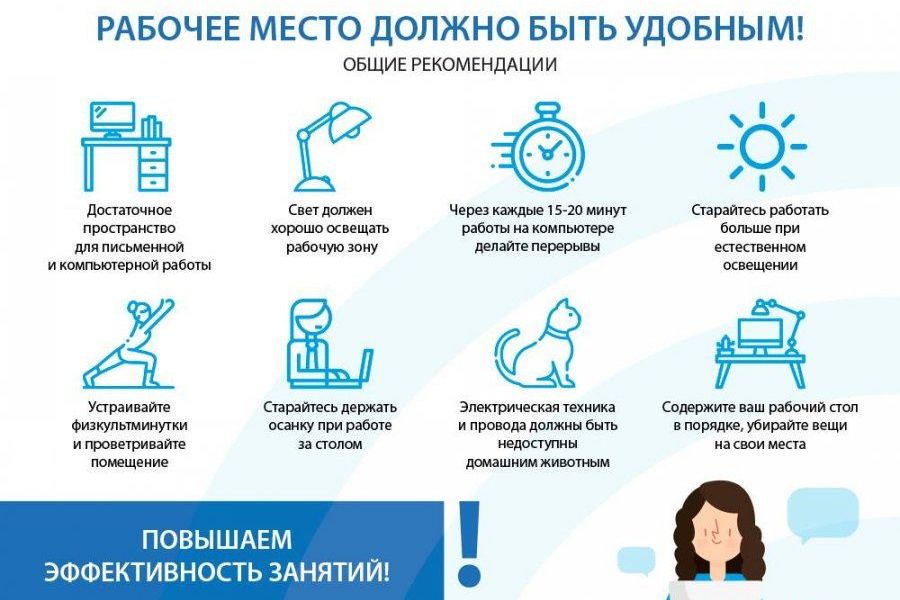 РАБОЧЕЕ МЕСТО ДОЛЖНО БЫТЬ УДОБНЫМ!
ОБЩИЕ РЕКОМЕНДАЦИИ

Достаточное пространство для письменной и компьютерной работы

Свет должен хорошо освещать рабочую зону

Через каждые 15-20 минут работы на компьютере делайте перерывы

Старайтесь работать больше при естественном освещении

Устраивайте физкультминутки и проветривайте помещение

Старайтесь держать осанку при работе за столом

Электрическая техника и провода должны быть недоступны домашним животным

Содержите ваш рабочий стол в порядке, убирайте вещи на свои места

ПОВЫШАЕМ ЭФФЕКТИВНОСТЬ ЗАНЯТИЙ!

!